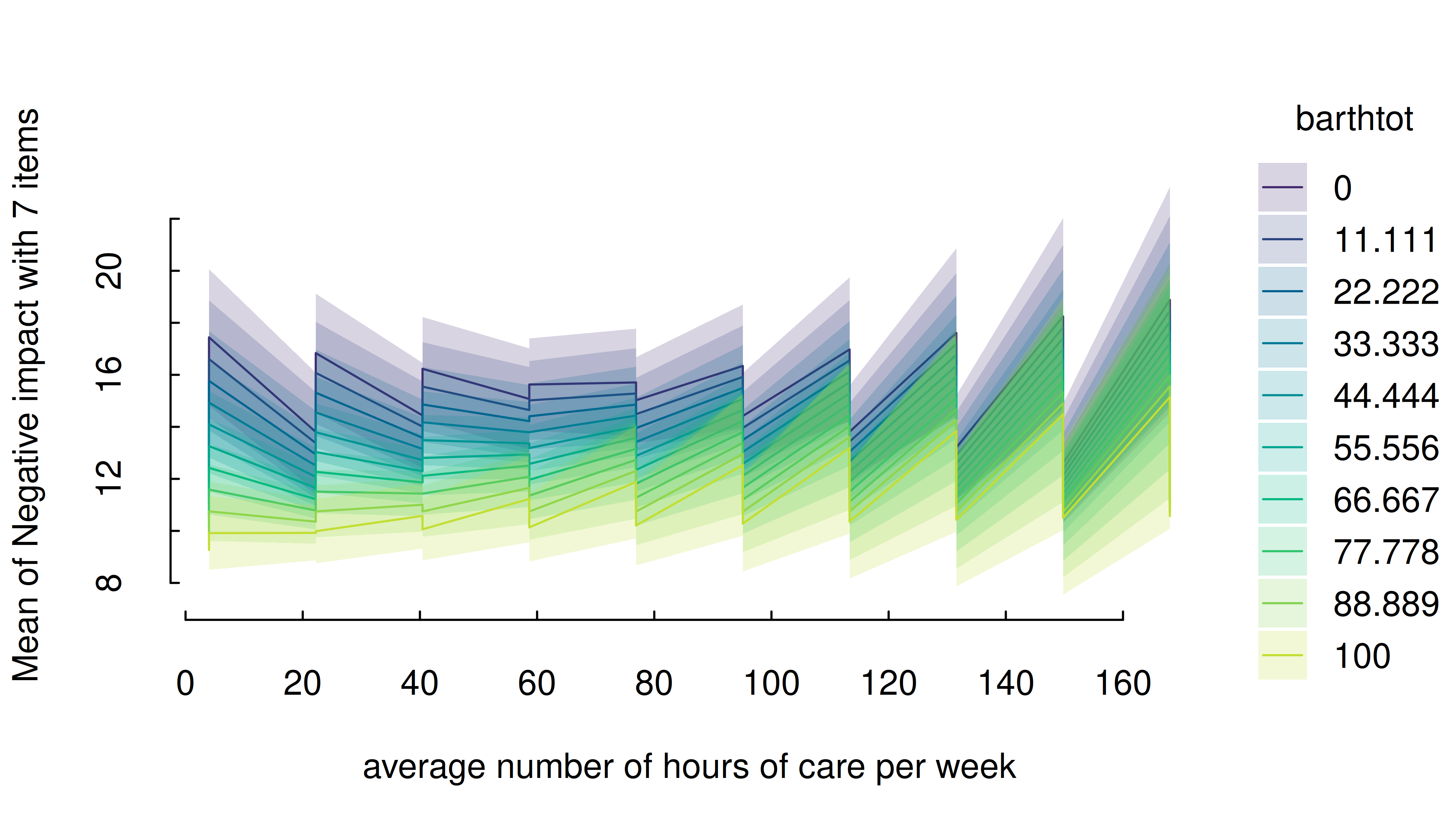 Mean of Negative impact with 7 items

20
16
12
8

0
20
40
60
80
100
120
140
160

average number of hours of care per week

barthtot
0
11.111
22.222
33.333
44.444
55.556
66.667
77.778
88.889
100